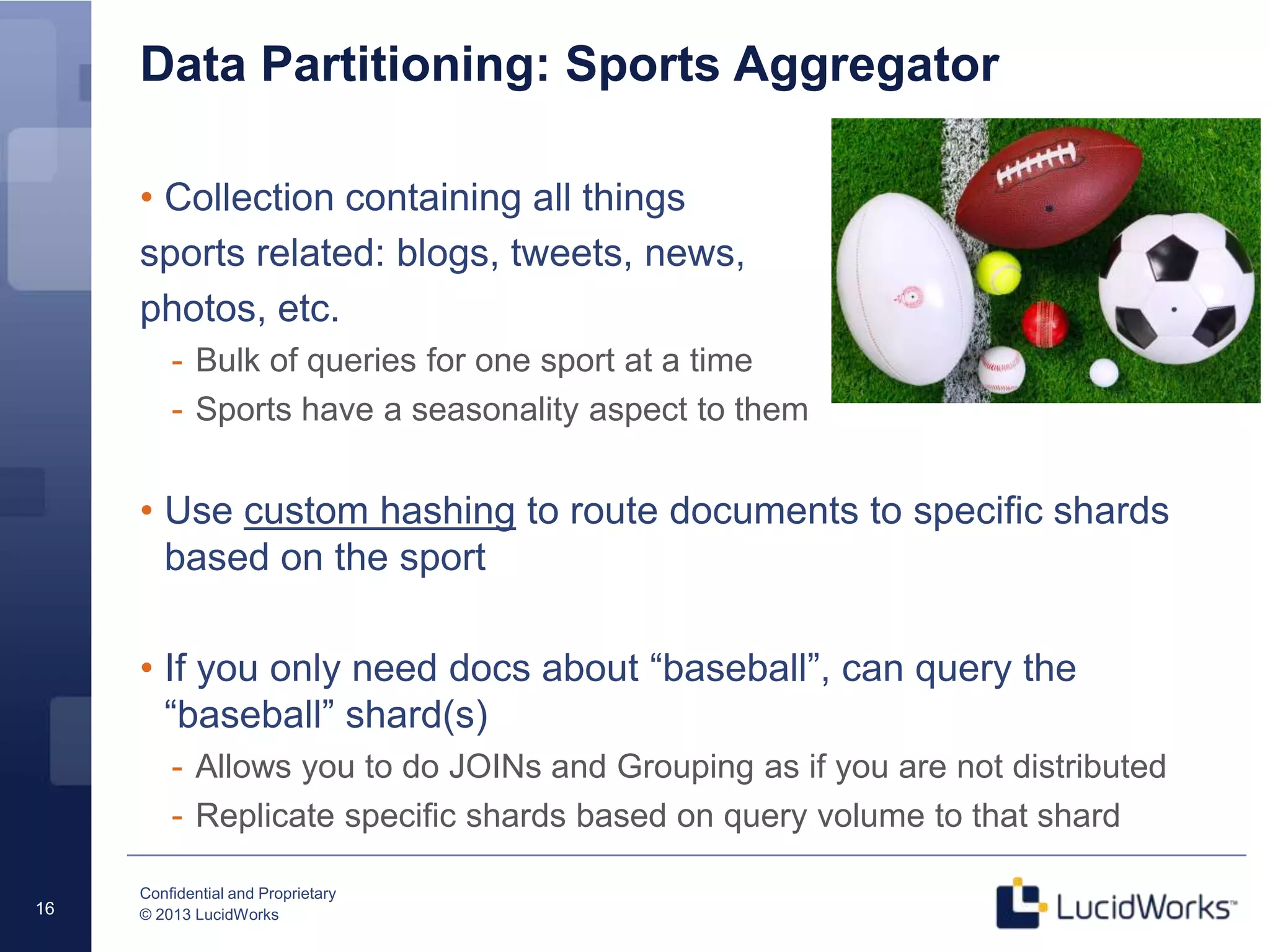 Data Partitioning: Sports Aggregator

• Collection containing all things sports related: blogs, tweets, news, photos, etc.

- Bulk of queries for one sport at a time
- Sports have a seasonality aspect to them

• Use custom hashing to route documents to specific shards based on the sport

• If you only need docs about “baseball”, can query the “baseball” shard(s)

- Allows you to do JOINs and Grouping as if you are not distributed
- Replicate specific shards based on query volume to that shard

16

Confidential and Proprietary
© 2013 LucidWorks

LucidWorks™